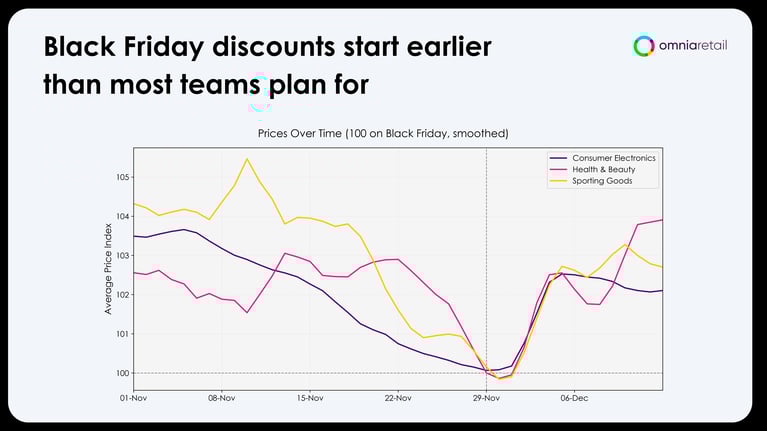 Black Friday discounts start earlier than most teams plan for

omniaretail

Prices Over Time (100 on Black Friday, smoothed)

Consumer Electronics
Health & Beauty
Sporting Goods

Average Price Index

105
104
103
102
101
100

01-Nov
08-Nov
15-Nov
22-Nov
29-Nov
06-Dec